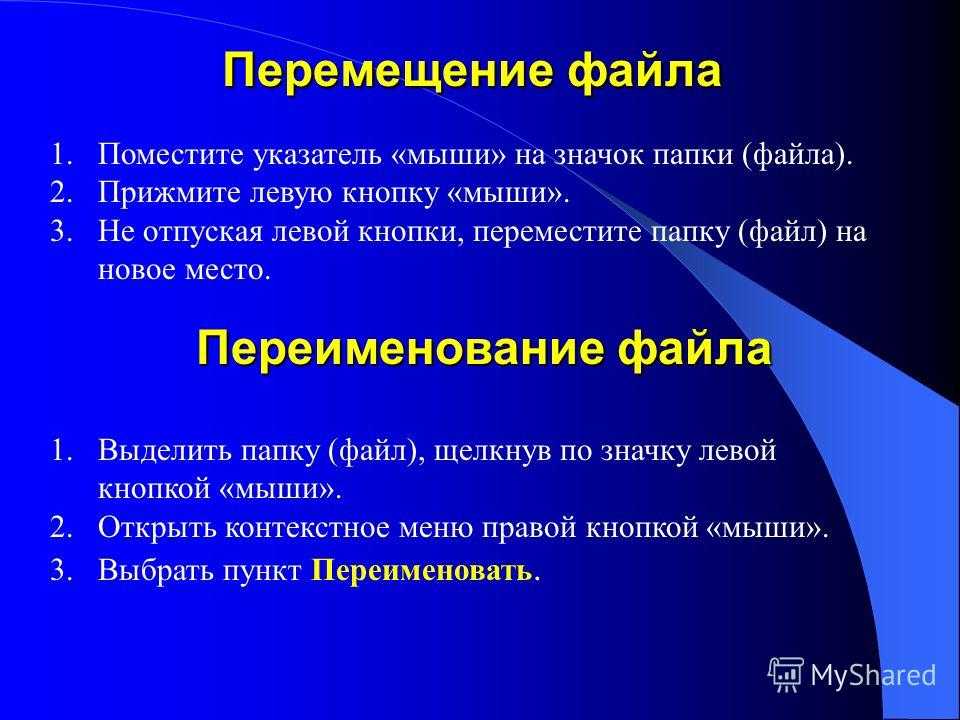 Перемещение файла

1. Поместите указатель «мыши» на значок папки (файла).
2. Прижмите левую кнопку «мыши».
3. Не отпуская левой кнопки, переместите папку (файл) на новое место.

Переименование файла

1. Выделить папку (файл), щелкнув по значку левой кнопкой «мыши».
2. Открыть контекстное меню правой кнопкой «мыши».
3. Выбрать пункт Переименовать.

MyShared